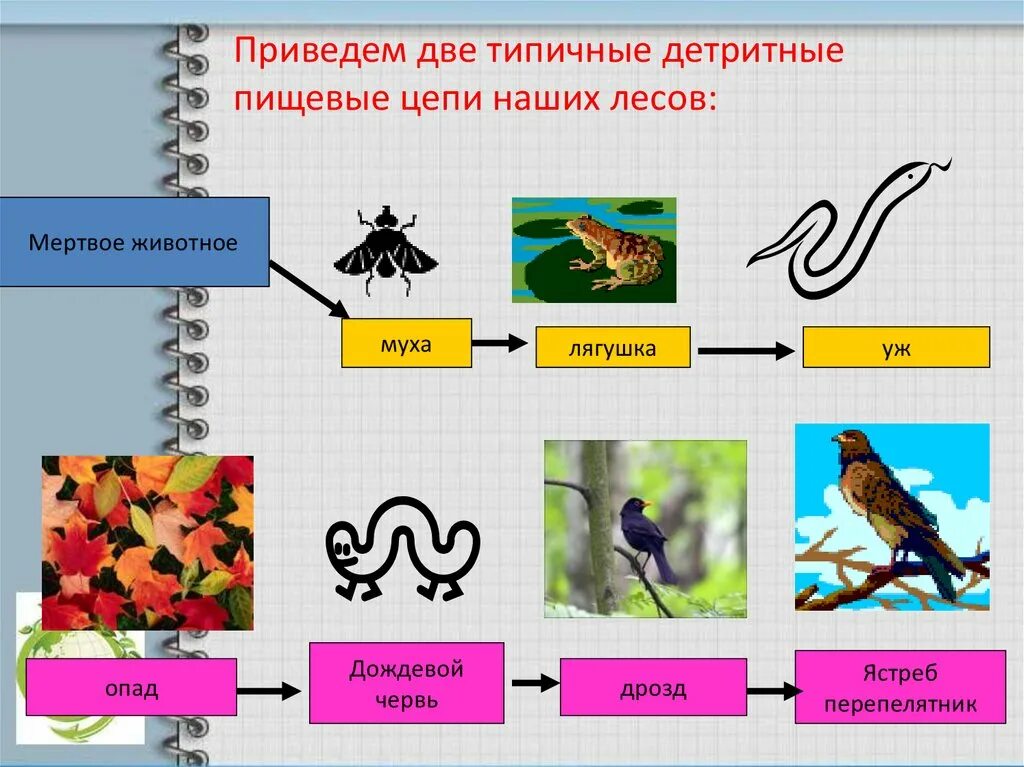 Приведем две типичные детритные пищевые цепи наших лесов:

Мертвое животное

муха

лягушка

уж

опад

Дождевой червь

дрозд

Ястреб перепелятник